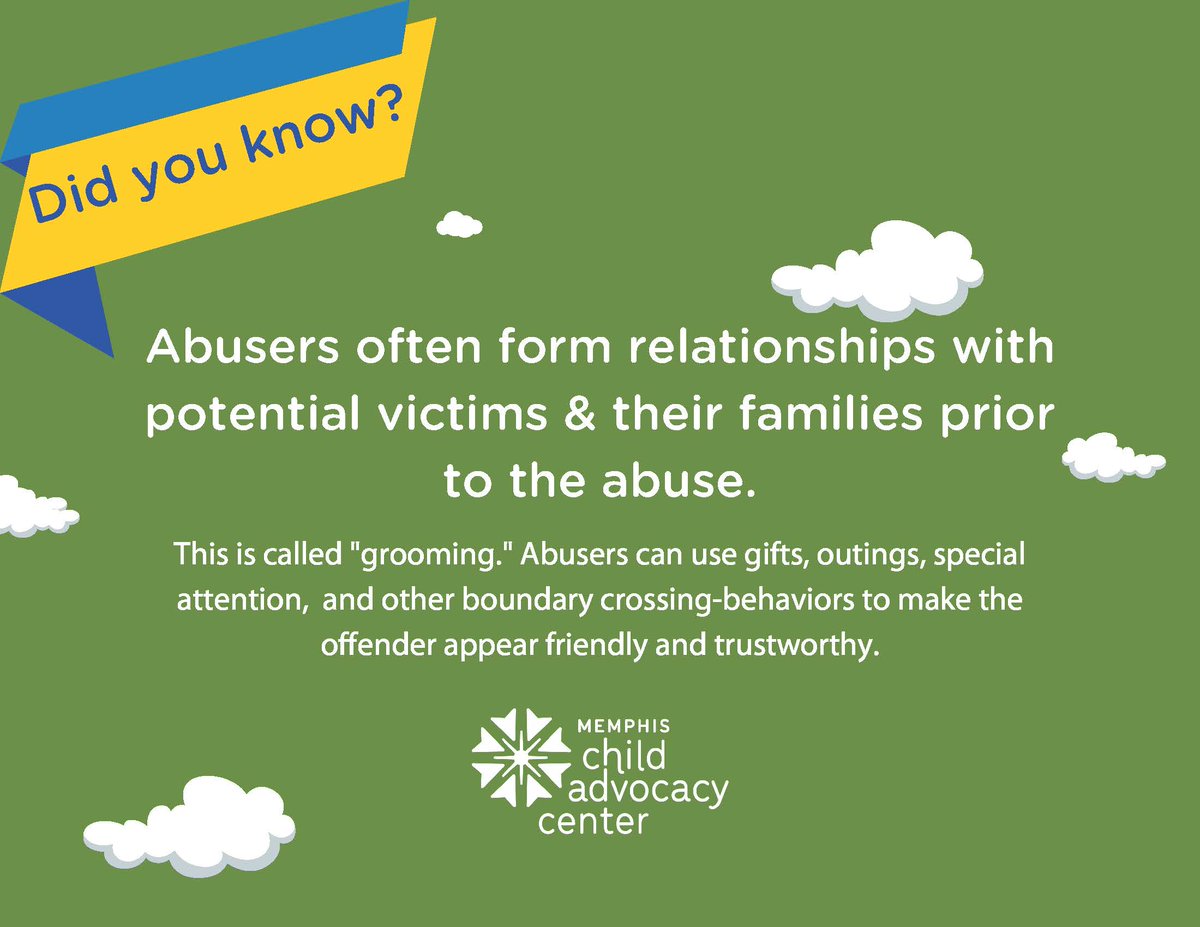 Did you know?

Abusers often form relationships with potential victims & their families prior to the abuse.

This is called "grooming." Abusers can use gifts, outings, special attention,  and other boundary crossing-behaviors to make the offender appear friendly and trustworthy.

MEMPHIS
child
advocacy
center